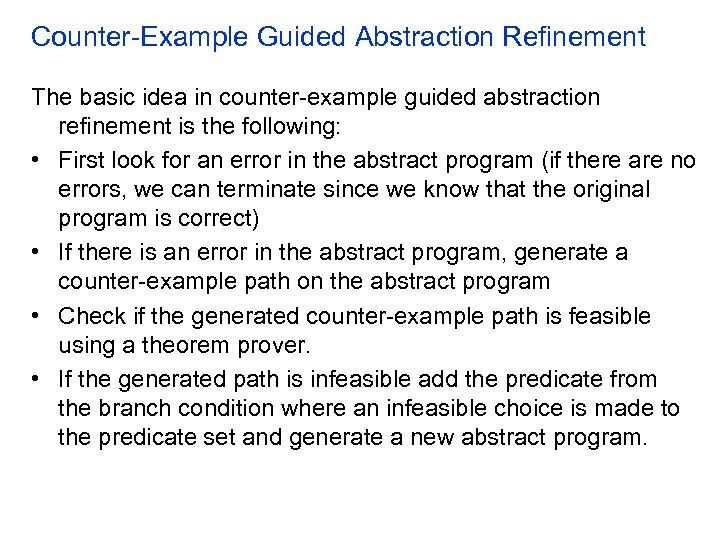 Counter-Example Guided Abstraction Refinement

The basic idea in counter-example guided abstraction refinement is the following:

• First look for an error in the abstract program (if there are no errors, we can terminate since we know that the original program is correct)

• If there is an error in the abstract program, generate a counter-example path on the abstract program

• Check if the generated counter-example path is feasible using a theorem prover.

• If the generated path is infeasible add the predicate from the branch condition where an infeasible choice is made to the predicate set and generate a new abstract program.